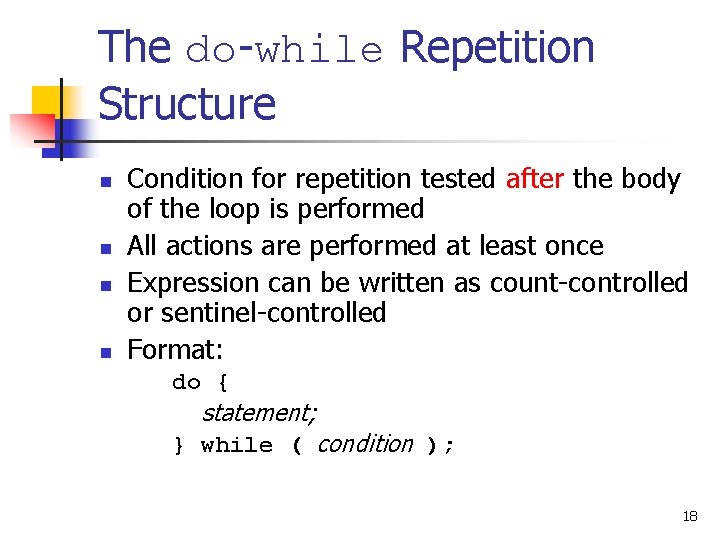 The do-while Repetition Structure

- Condition for repetition tested after the body of the loop is performed
- All actions are performed at least once
- Expression can be written as count-controlled or sentinel-controlled
- Format:

do {
statement;
} while ( condition );

18